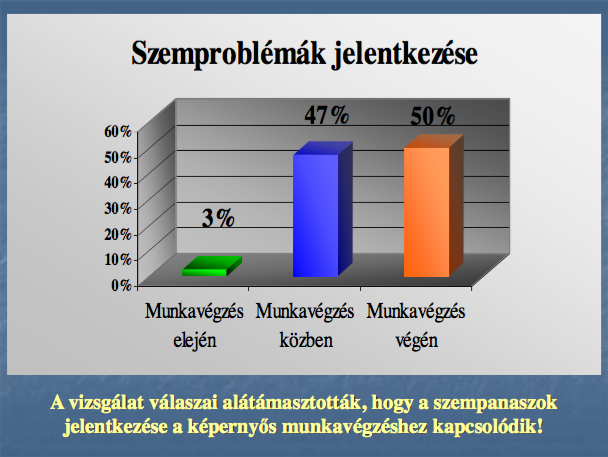 Szemproblémák jelentkezése

60%
50%
40%
30%
20%
10%
0%

3%
47%
50%

Munkavégzés elején
Munkavégzés közben
Munkavégzés végén

A vizsgálat válaszai alátámasztották, hogy a szempanaszok jelentkezése a képernyős munkavégzéshez kapcsolódik!